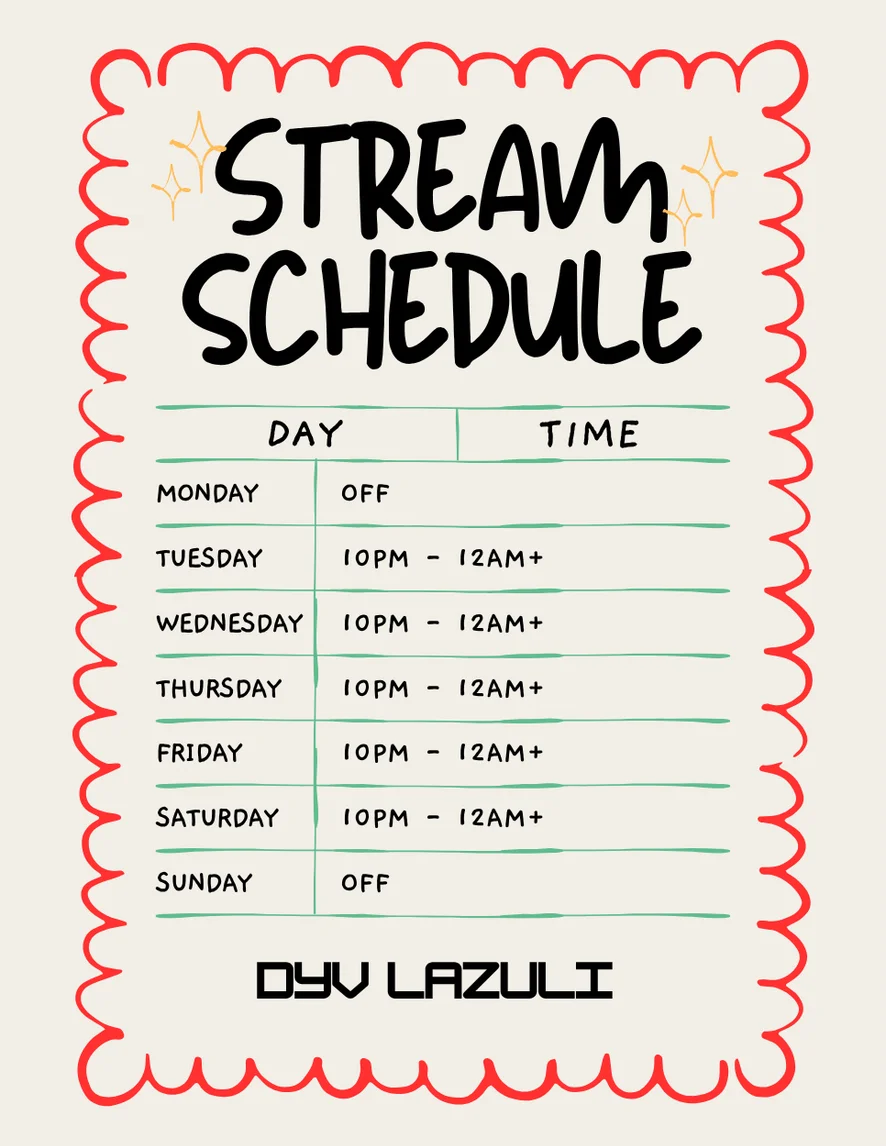 STREAM SCHEDULE

| DAY | TIME |
|---|---|
| MONDAY | OFF |
| TUESDAY | 10PM - 12AM+ |
| WEDNESDAY | 10PM - 12AM+ |
| THURSDAY | 10PM - 12AM+ |
| FRIDAY | 10PM - 12AM+ |
| SATURDAY | 10PM - 12AM+ |
| SUNDAY | OFF |

DYV LAZULI